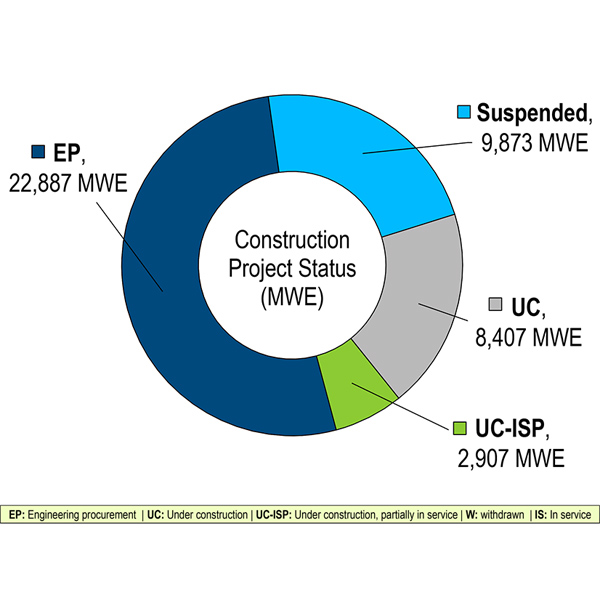 EP, 22,887 MWE

Suspended, 9,873 MWE

Construction Project Status (MWE)

UC, 8,407 MWE

UC-ISP, 2,907 MWE

EP: Engineering procurement | UC: Under construction | UC-ISP: Under construction, partially in service | W: withdrawn | IS: In service